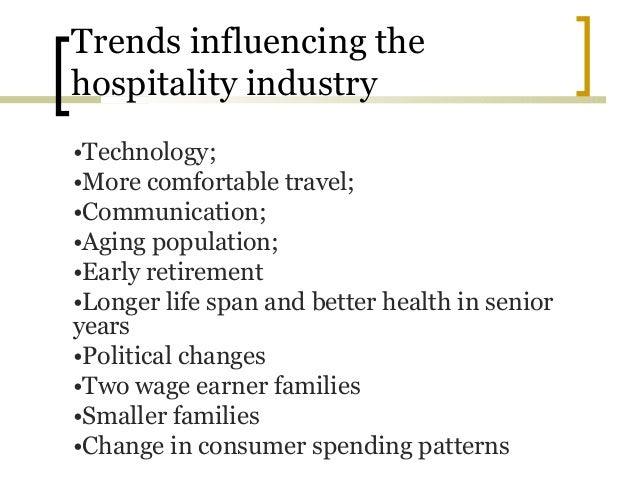 Trends influencing the hospitality industry

•Technology;
•More comfortable travel;
•Communication;
•Aging population;
•Early retirement
•Longer life span and better health in senior years
•Political changes
•Two wage earner families
•Smaller families
•Change in consumer spending patterns